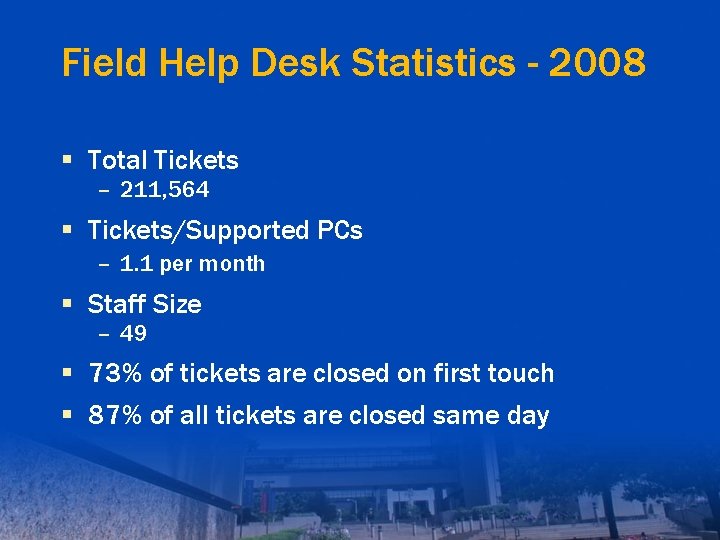 Field Help Desk Statistics - 2008

▪ Total Tickets
– 211,564

▪ Tickets/Supported PCs
– 1.1 per month

▪ Staff Size
– 49

▪ 73% of tickets are closed on first touch

▪ 87% of all tickets are closed same day